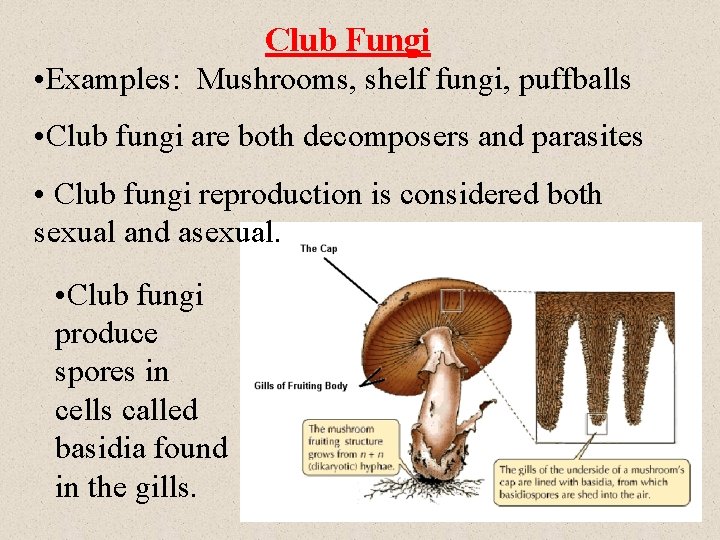 Club Fungi

•Examples: Mushrooms, shelf fungi, puffballs

•Club fungi are both decomposers and parasites

• Club fungi reproduction is considered both sexual and asexual.

•Club fungi produce spores in cells called basidia found in the gills.

The Cap

Gills of Fruiting Body

The mushroom fruiting structure grows from $n + n$ (dikaryotic) hyphae.

The gills of the underside of a mushroom's cap are lined with basidia, from which basidiospores are shed into the air.